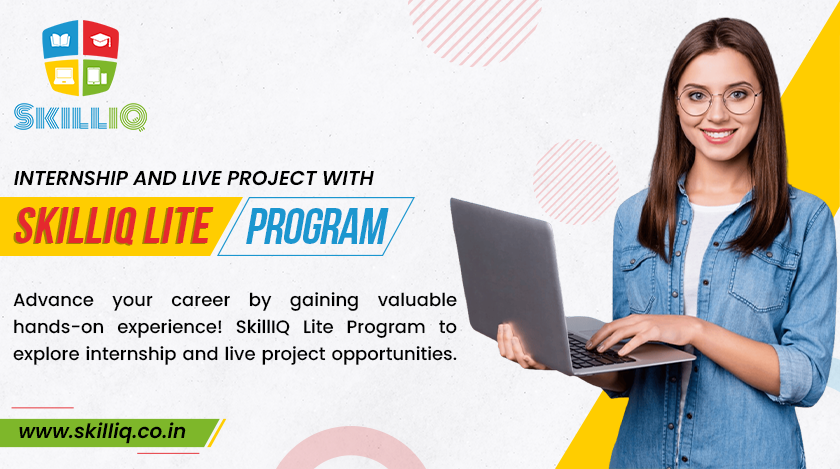 SKILLIQ

INTERNSHIP AND LIVE PROJECT WITH

SKILLIQ LITE PROGRAM

Advance your career by gaining valuable hands-on experience! SkillIQ Lite Program to explore internship and live project opportunities.

www.skilliq.co.in